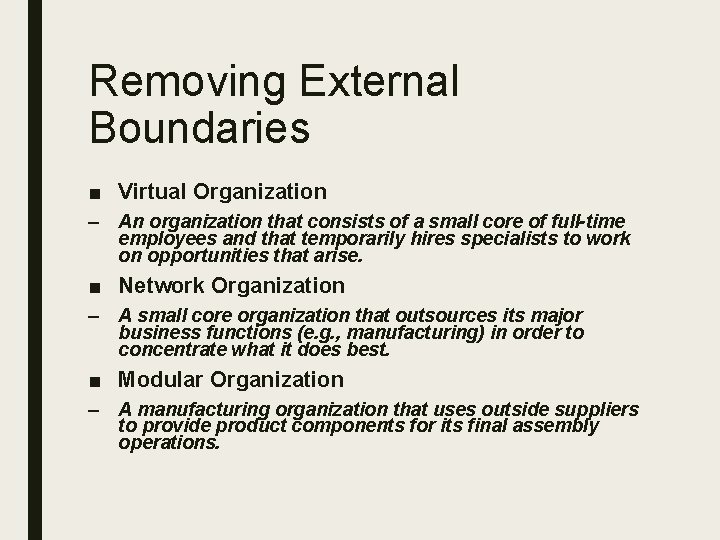 Removing External Boundaries

■ Virtual Organization

– An organization that consists of a small core of full-time employees and that temporarily hires specialists to work on opportunities that arise.

■ Network Organization

– A small core organization that outsources its major business functions (e.g., manufacturing) in order to concentrate what it does best.

■ Modular Organization

– A manufacturing organization that uses outside suppliers to provide product components for its final assembly operations.